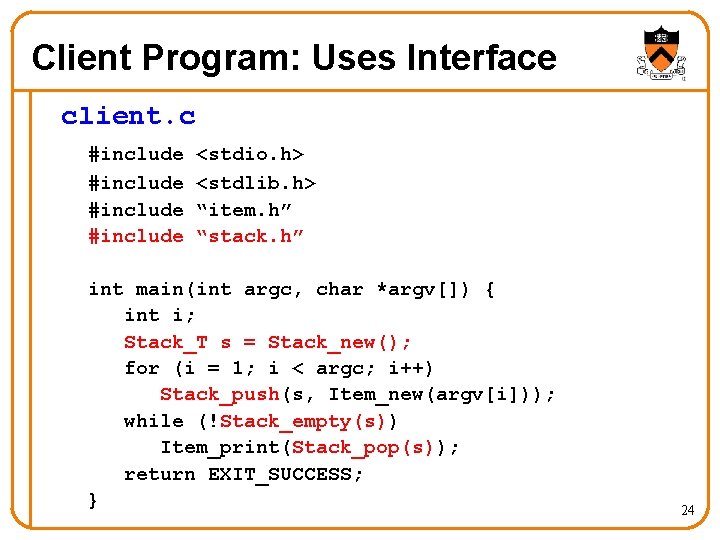 Client Program: Uses Interface

client.c

#include <stdio.h>
#include <stdlib.h>
#include “item.h”
#include “stack.h”

int main(int argc, char *argv[]) {
int i;
Stack_T s = Stack_new();
for (i = 1; i < argc; i++)
Stack_push(s, Item_new(argv[i]));
while (!Stack_empty(s))
Item_print(Stack_pop(s));
return EXIT_SUCCESS;
}

24